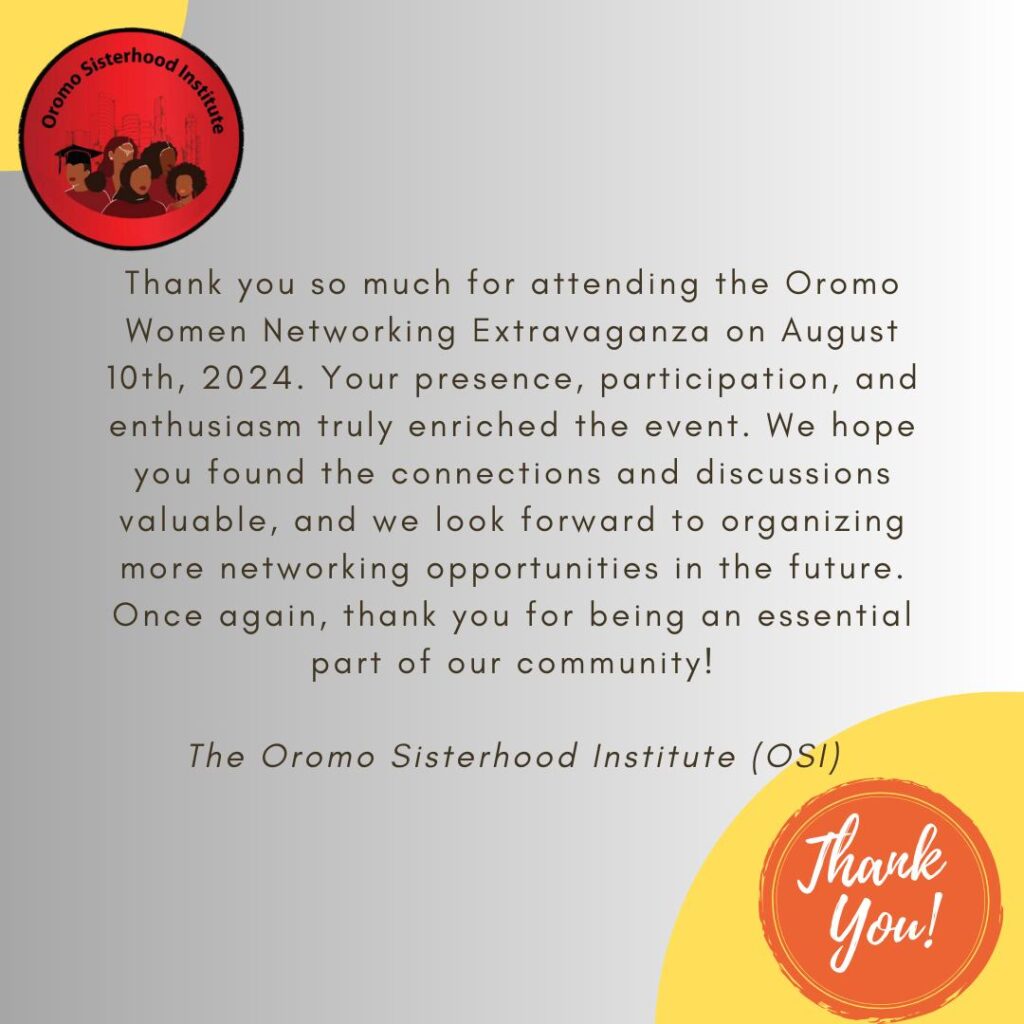 Oromo Sisterhood Institute

Thank you so much for attending the Oromo Women Networking Extravaganza on August 10th, 2024. Your presence, participation, and enthusiasm truly enriched the event. We hope you found the connections and discussions valuable, and we look forward to organizing more networking opportunities in the future. Once again, thank you for being an essential part of our community!

The Oromo Sisterhood Institute (OSI)

Thank You!